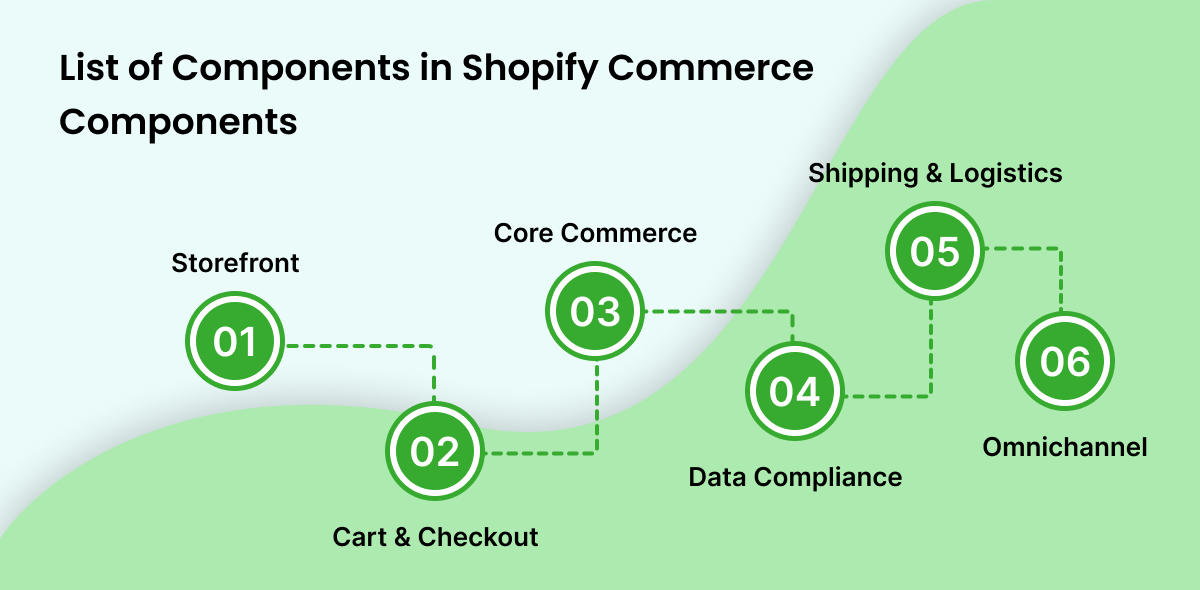 List of Components in Shopify Commerce Components

Storefront
01

02
Cart & Checkout

Core Commerce
03

04
Data Compliance

Shipping & Logistics
05

06
Omnichannel